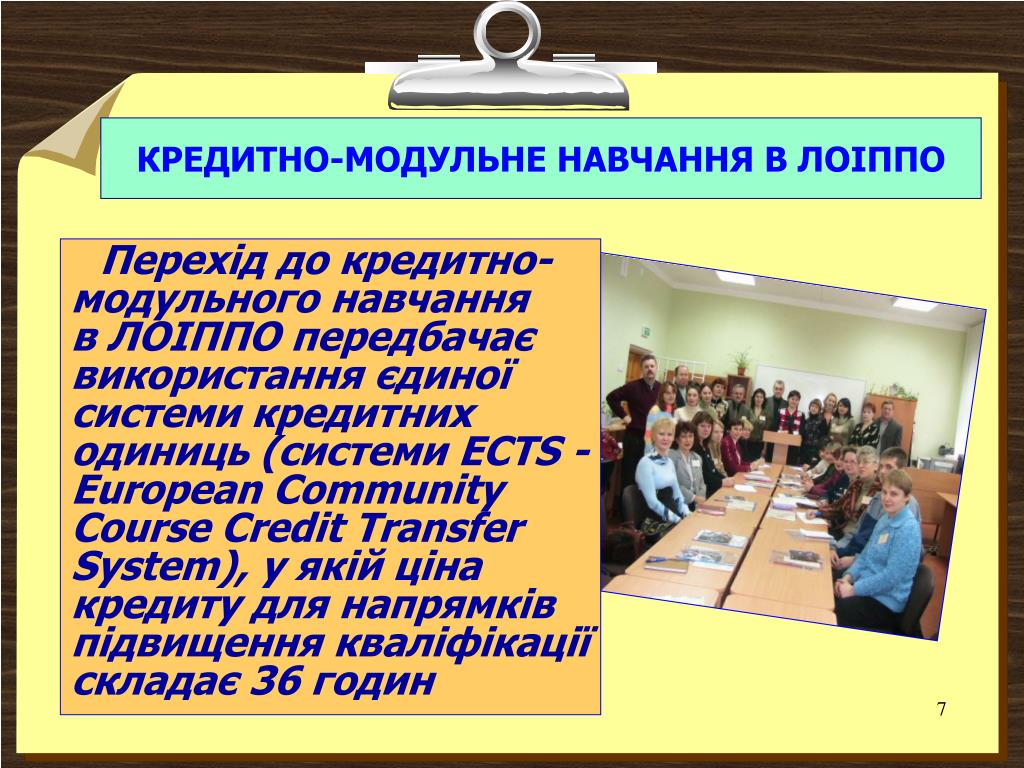 КРЕДИТНО-МОДУЛЬНЕ НАВЧАННЯ В ЛОІППО

Перехід до кредитно-модульного навчання в ЛОІППО передбачає використання єдиної системи кредитних одиниць (системи ECTS - European Community Course Credit Transfer System), у якій ціна кредиту для напрямків підвищення кваліфікації складає 36 годин

7